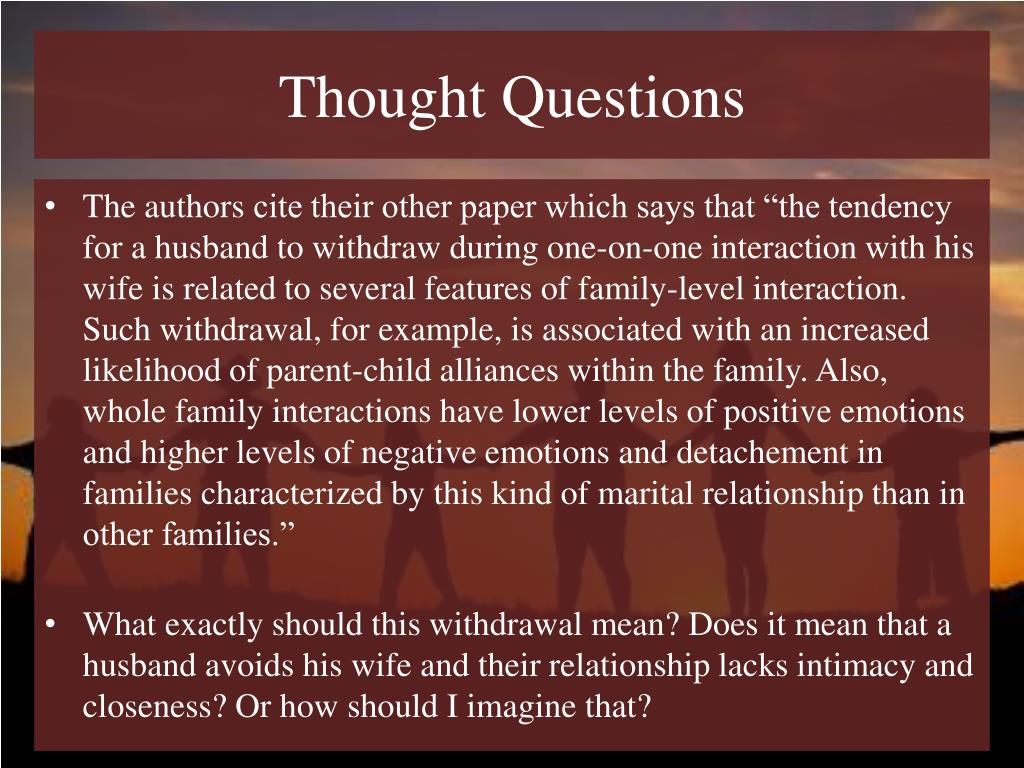 Thought Questions

• The authors cite their other paper which says that “the tendency for a husband to withdraw during one-on-one interaction with his wife is related to several features of family-level interaction. Such withdrawal, for example, is associated with an increased likelihood of parent-child alliances within the family. Also, whole family interactions have lower levels of positive emotions and higher levels of negative emotions and detachement in families characterized by this kind of marital relationship than in other families.”

• What exactly should this withdrawal mean? Does it mean that a husband avoids his wife and their relationship lacks intimacy and closeness? Or how should I imagine that?